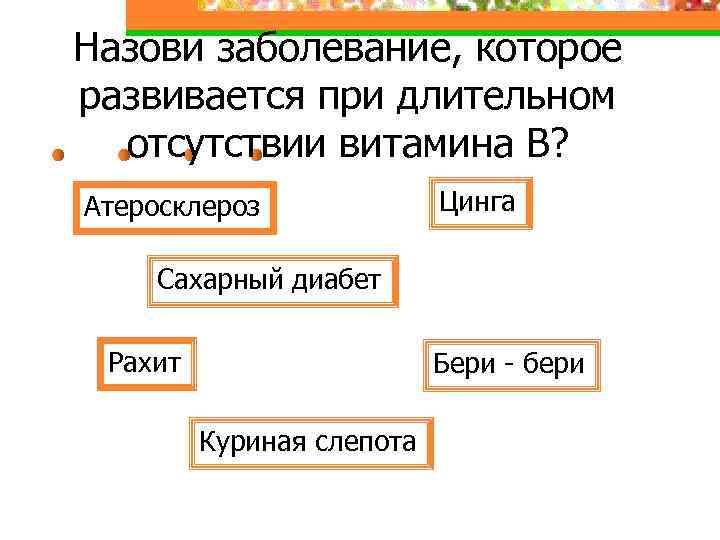 Назови заболевание, которое развивается при длительном отсутствии витамина В?

Атеросклероз

Цинга

Сахарный диабет

Рахит

Бери - бери

Куриная слепота